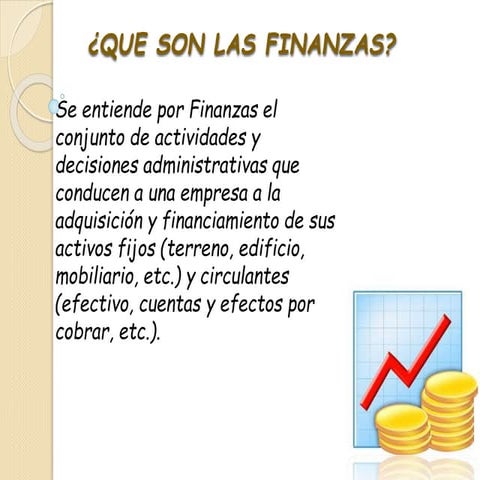 ¿QUE SON LAS FINANZAS?

Se entiende por Finanzas el conjunto de actividades y decisiones administrativas que conducen a una empresa a la adquisición y financiamiento de sus activos fijos (terreno, edificio, mobiliario, etc.) y circulantes (efectivo, cuentas y efectos por cobrar, etc.).